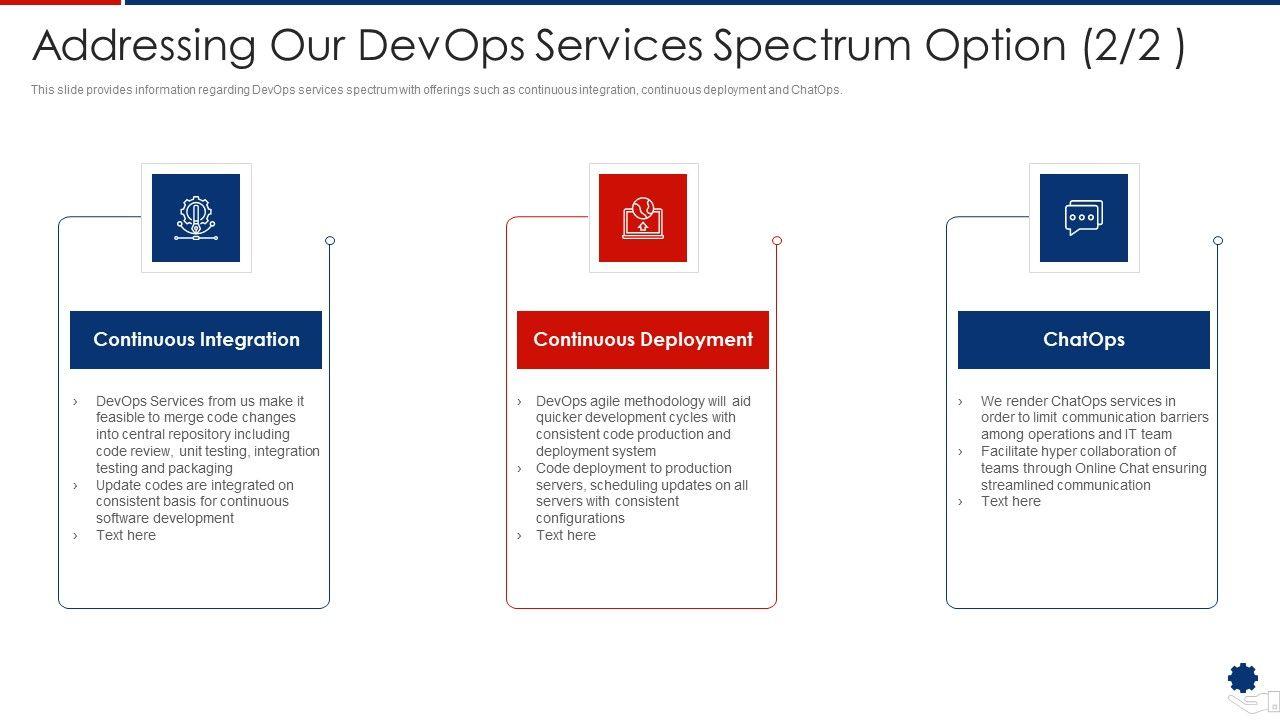 Addressing Our DevOps Services Spectrum Option (2/2 )

This slide provides information regarding DevOps services spectrum with offerings such as continuous integration, continuous deployment and ChatOps.

Continuous Integration

› DevOps Services from us make it feasible to merge code changes into central repository including code review, unit testing, integration testing and packaging
› Update codes are integrated on consistent basis for continuous software development
› Text here

Continuous Deployment

› DevOps agile methodology will aid quicker development cycles with consistent code production and deployment system
› Code deployment to production servers, scheduling updates on all servers with consistent configurations
› Text here

ChatOps

› We render ChatOps services in order to limit communication barriers among operations and IT team
› Facilitate hyper collaboration of teams through Online Chat ensuring streamlined communication
› Text here